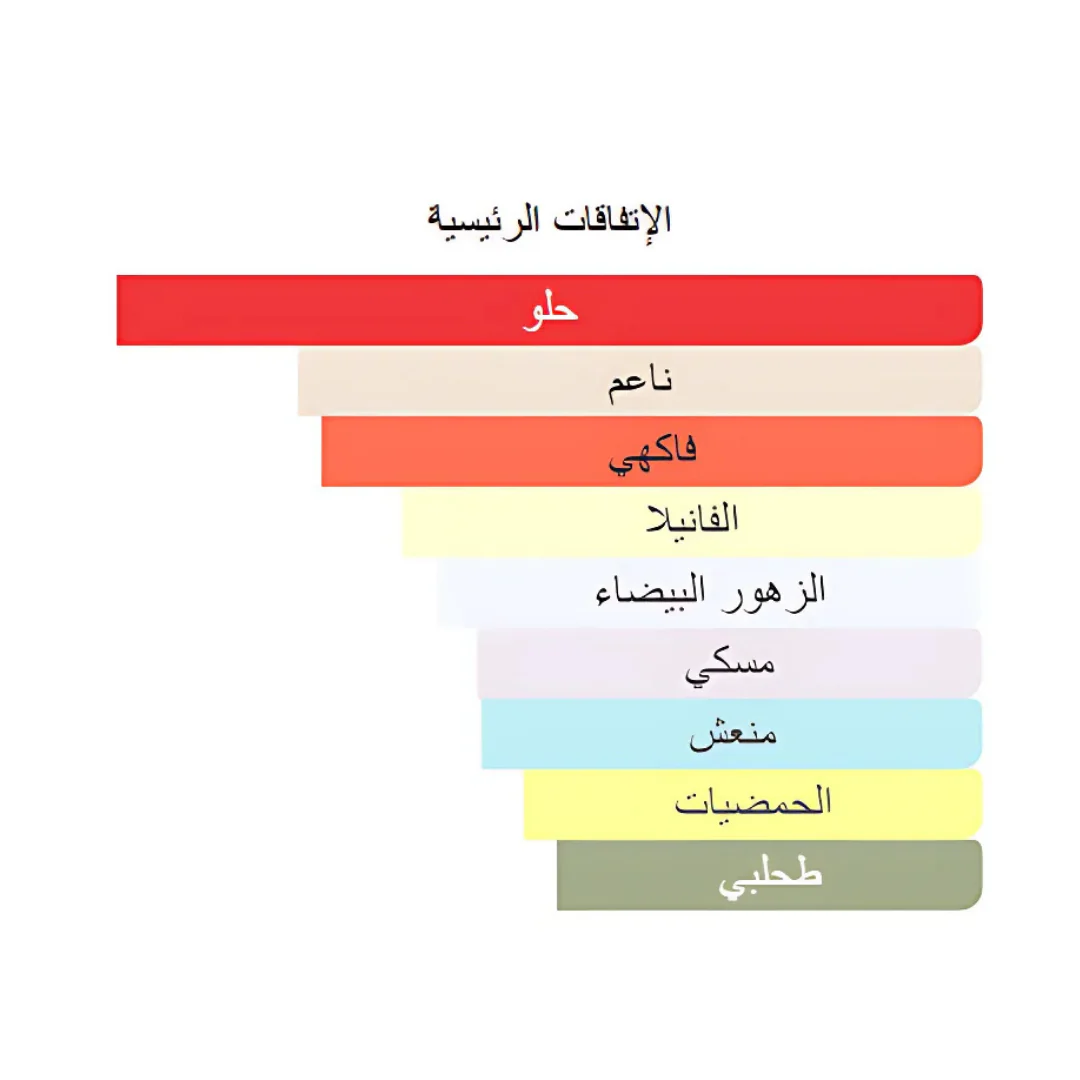 الإتفاقات الرئيسية

حلو

ناعم

فاكهي

الفانيلا

الزهور البيضاء

مسكي

منعش

الحمضيات

طحلبي